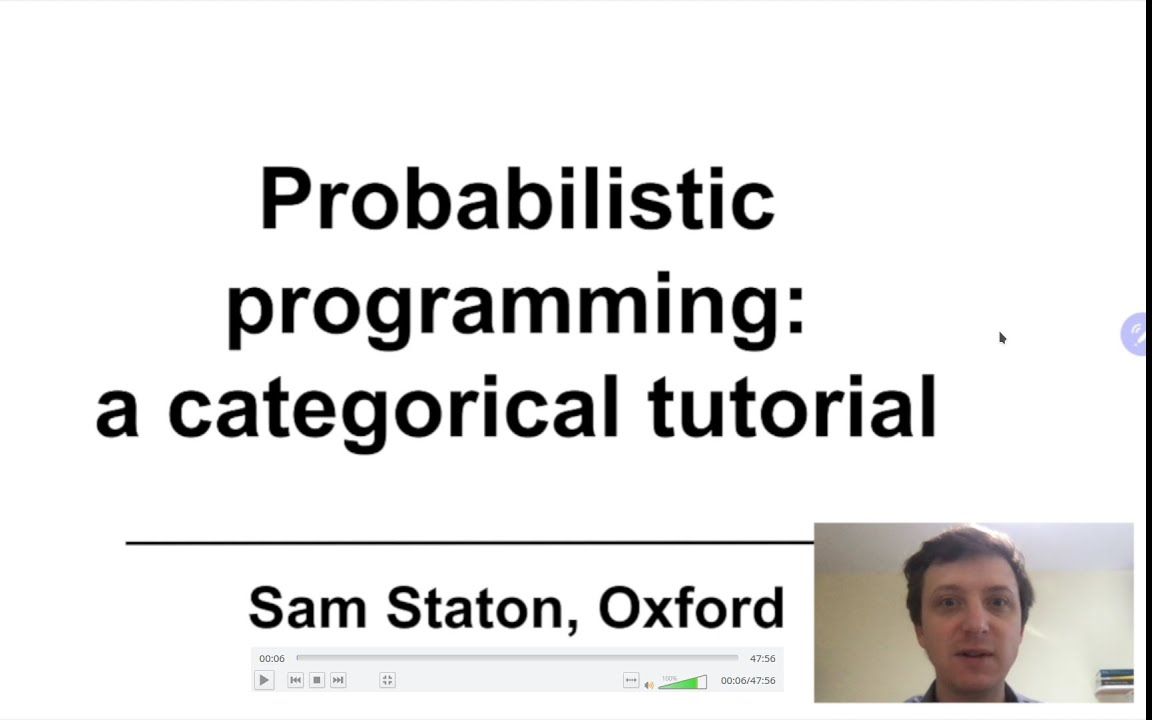 Probabilistic programming: a categorical tutorial

Sam Staton, Oxford

00:06 47:56

100%

00:06/47:56